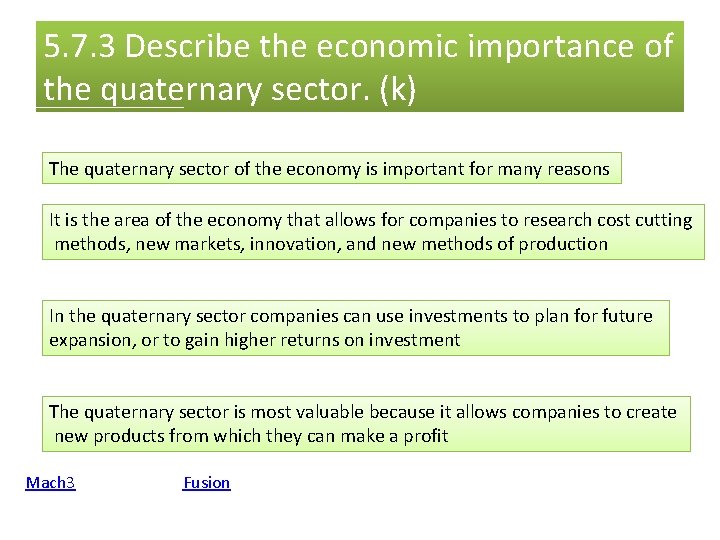 5.7.3 Describe the economic importance of the quaternary sector. (k)

The quaternary sector of the economy is important for many reasons

It is the area of the economy that allows for companies to research cost cutting methods, new markets, innovation, and new methods of production

In the quaternary sector companies can use investments to plan for future expansion, or to gain higher returns on investment

The quaternary sector is most valuable because it allows companies to create new products from which they can make a profit

Mach3

Fusion